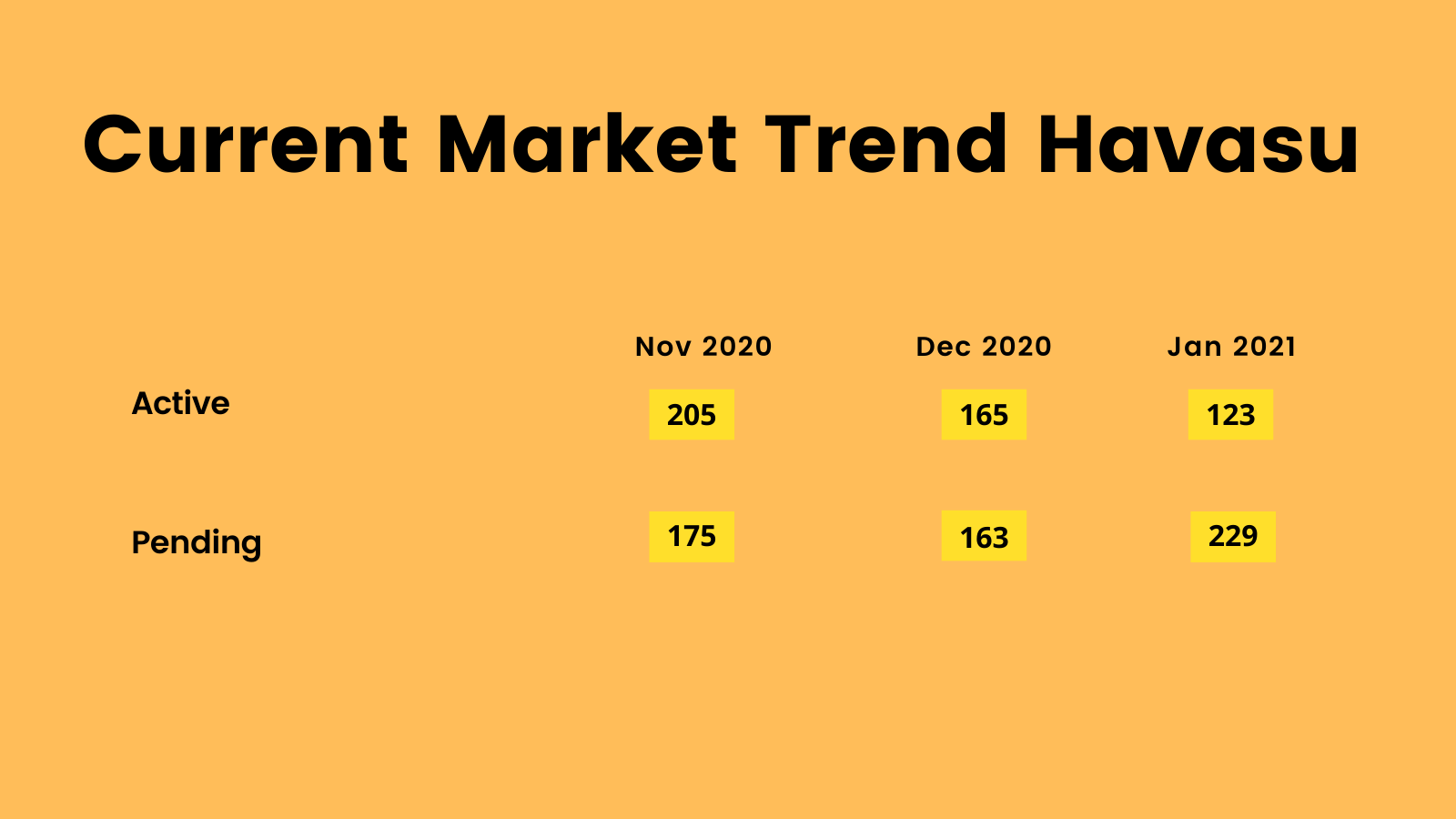 Current Market Trend Havasu

| | Nov 2020 | Dec 2020 | Jan 2021 |
|---|---|---|---|
| Active | 205 | 165 | 123 |
| Pending | 175 | 163 | 229 |